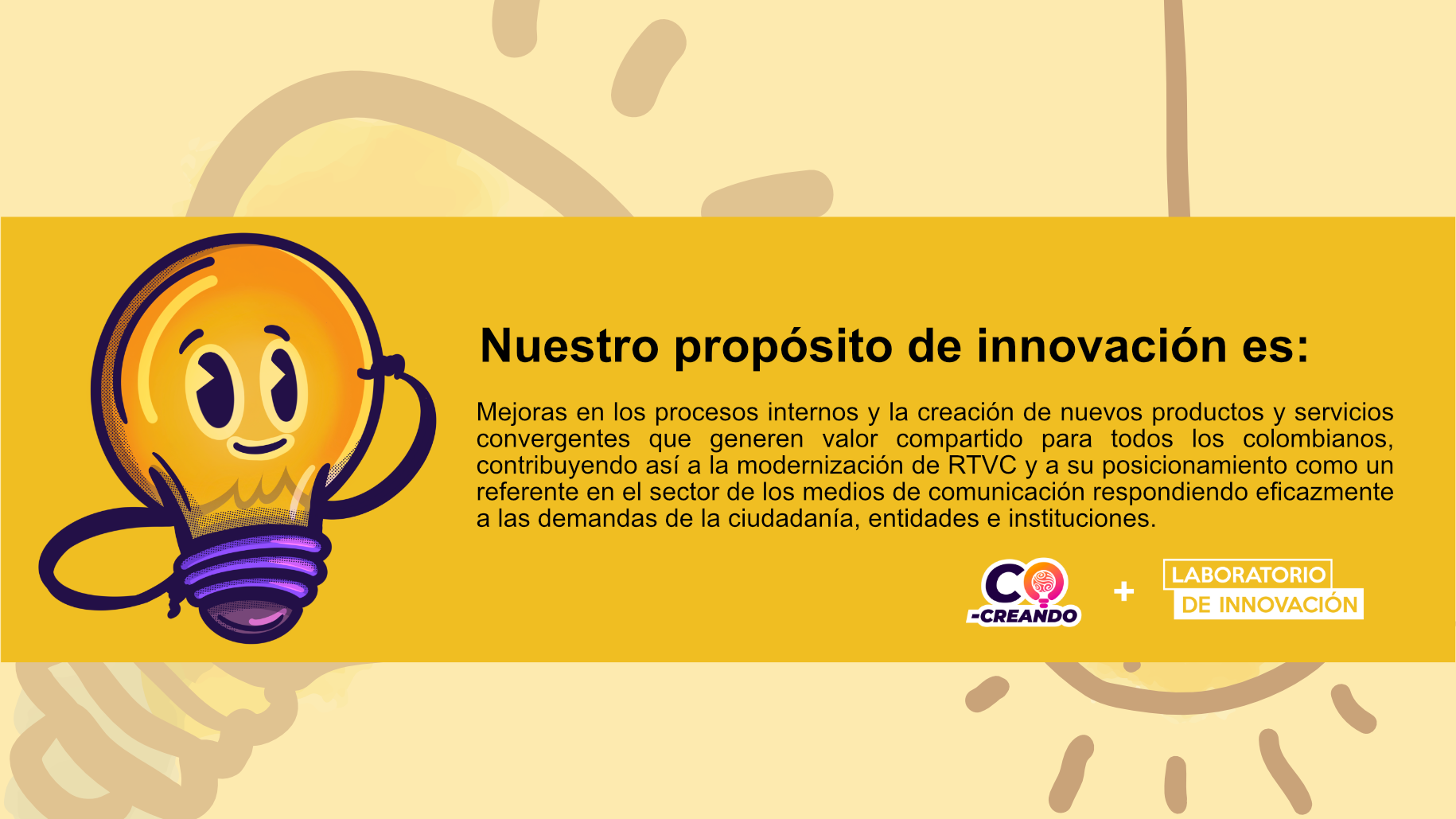 Nuestro propósito de innovación es:

Mejoras en los procesos internos y la creación de nuevos productos y servicios convergentes que generen valor compartido para todos los colombianos, contribuyendo así a la modernización de RTVC y a su posicionamiento como un referente en el sector de los medios de comunicación respondiendo eficazmente a las demandas de la ciudadanía, entidades e instituciones.

CO -CREANDO + LABORATORIO DE INNOVACIÓN